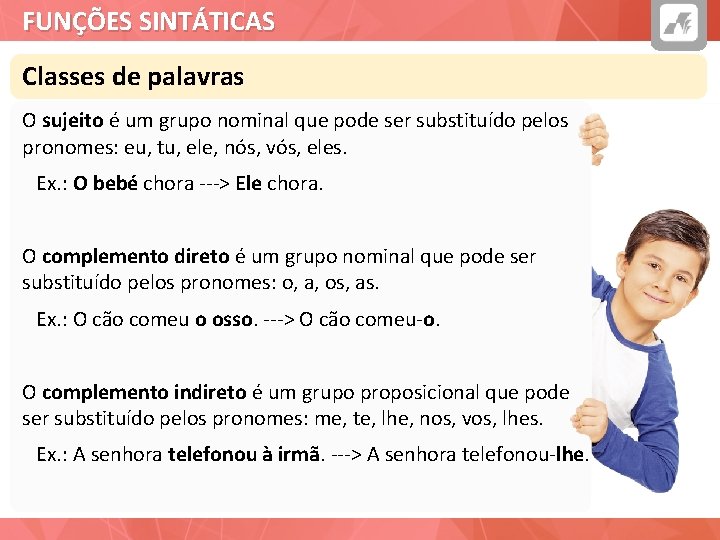 FUNÇÕES SINTÁTICAS

Classes de palavras

O sujeito é um grupo nominal que pode ser substituído pelos pronomes: eu, tu, ele, nós, vós, eles.

Ex.: O bebé chora ---> Ele chora.

O complemento direto é um grupo nominal que pode ser substituído pelos pronomes: o, a, os, as.

Ex.: O cão comeu o osso. ---> O cão comeu-o.

O complemento indireto é um grupo proposicional que pode ser substituído pelos pronomes: me, te, lhe, nos, vos, lhes.

Ex.: A senhora telefonou à irmã. ---> A senhora telefonou-lhe.